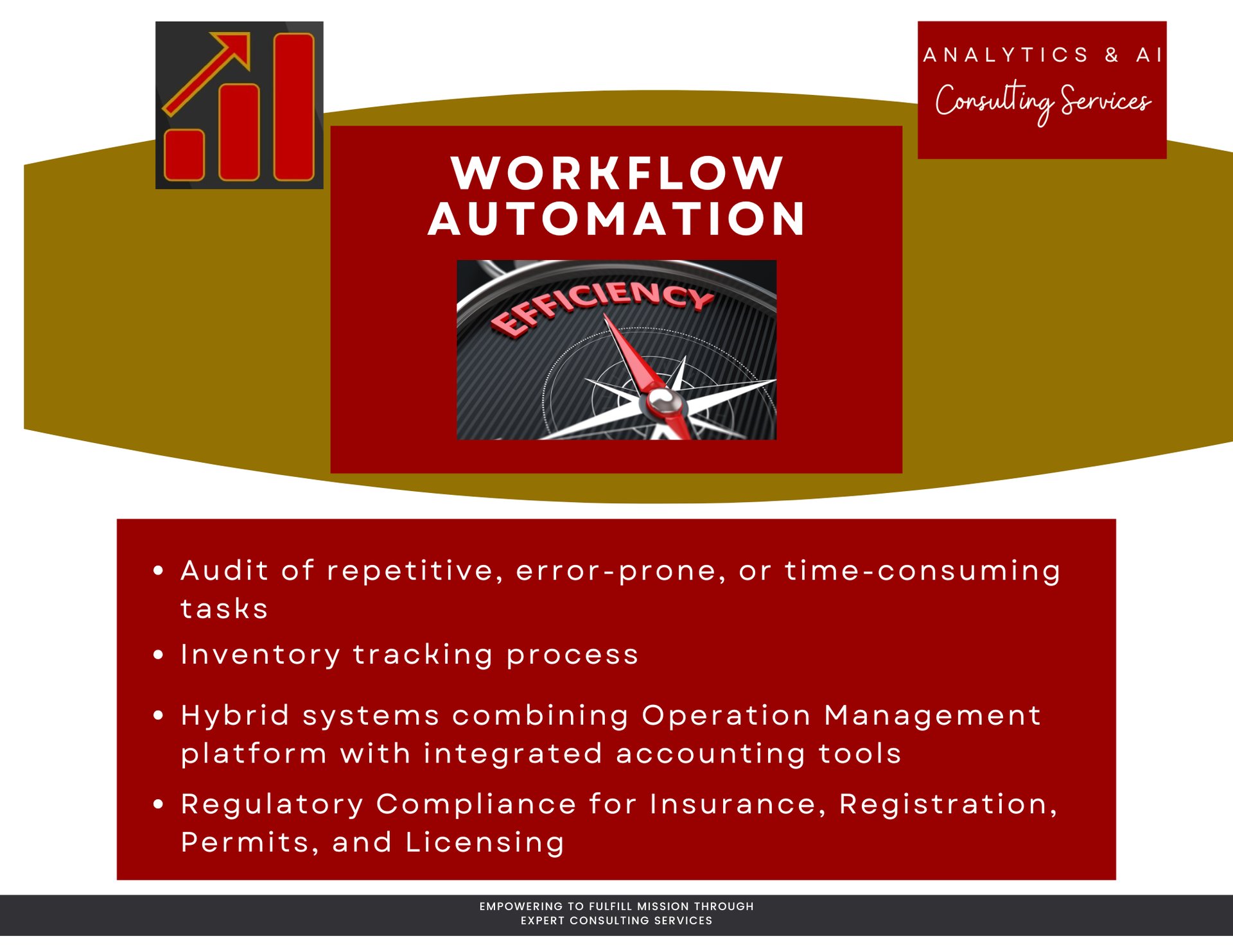 ANALYTICS & AI
Consulting Services

WORKFLOW AUTOMATION

EFFICIENCY

• Audit of repetitive, error-prone, or time-consuming tasks
• Inventory tracking process
• Hybrid systems combining Operation Management platform with integrated accounting tools
• Regulatory Compliance for Insurance, Registration, Permits, and Licensing

EMPOWERING TO FULFILL MISSION THROUGH EXPERT CONSULTING SERVICES